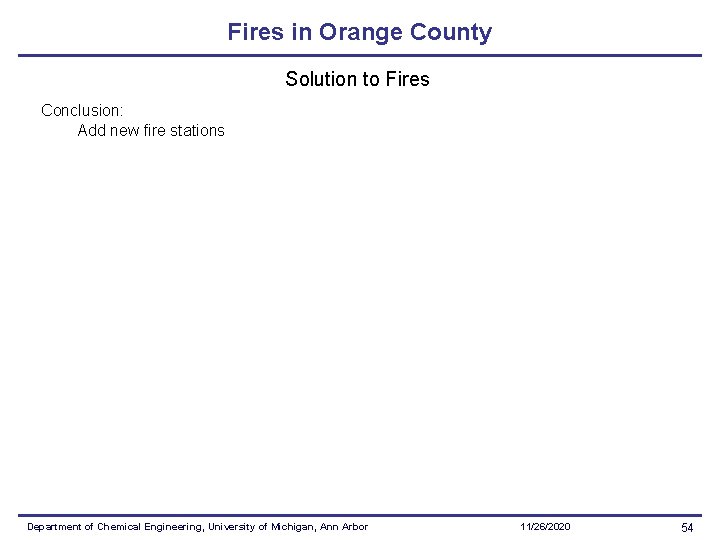 Fires in Orange County

Solution to Fires

Conclusion:
Add new fire stations

Department of Chemical Engineering, University of Michigan, Ann Arbor 11/26/2020 54